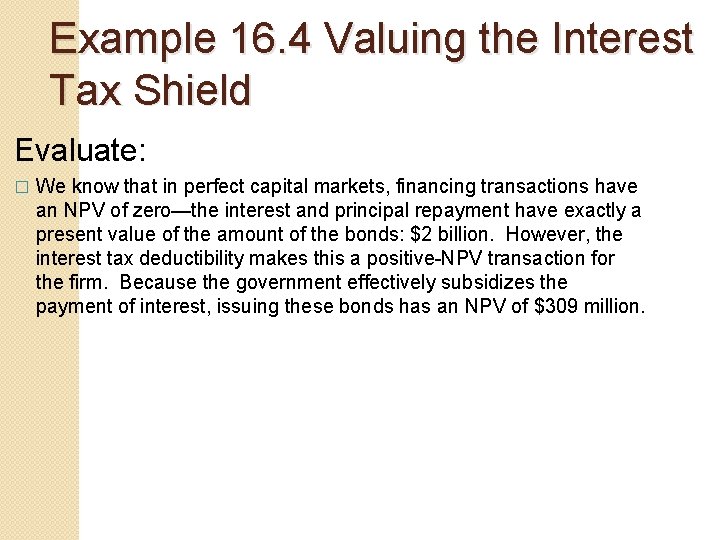 Example 16.4 Valuing the Interest Tax Shield

Evaluate:

□ We know that in perfect capital markets, financing transactions have an NPV of zero—the interest and principal repayment have exactly a present value of the amount of the bonds: \$2 billion. However, the interest tax deductibility makes this a positive-NPV transaction for the firm. Because the government effectively subsidizes the payment of interest, issuing these bonds has an NPV of \$309 million.